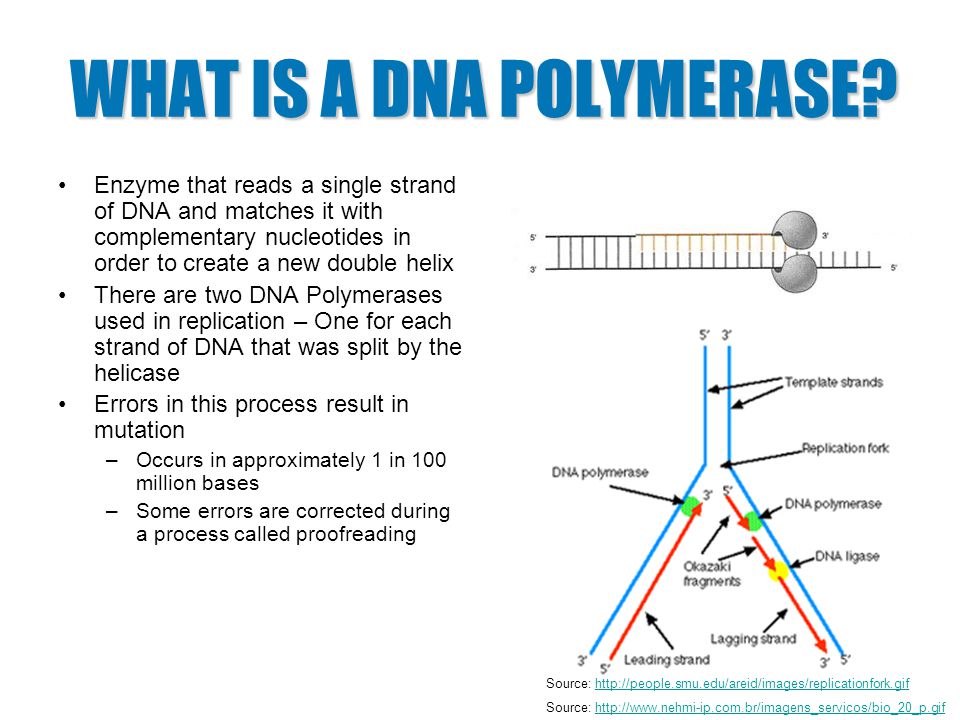 WHAT IS A DNA POLYMERASE?

• Enzyme that reads a single strand of DNA and matches it with complementary nucleotides in order to create a new double helix
• There are two DNA Polymerases used in replication – One for each strand of DNA that was split by the helicase
• Errors in this process result in mutation
– Occurs in approximately 1 in 100 million bases
– Some errors are corrected during a process called proofreading

5' 3'
3' 5'

5' 3'
Template strands
Replication fork
DNA polymerase
3' 5'
DNA polymerase
DNA ligase
Okazaki fragments
Lagging strand
Leading strand
3' 5' 3' 5'

Source: http://people.smu.edu/areid/images/replicationfork.gif
Source: http://www.nehmi-ip.com.br/imagens_servicos/bio_20_p.gif